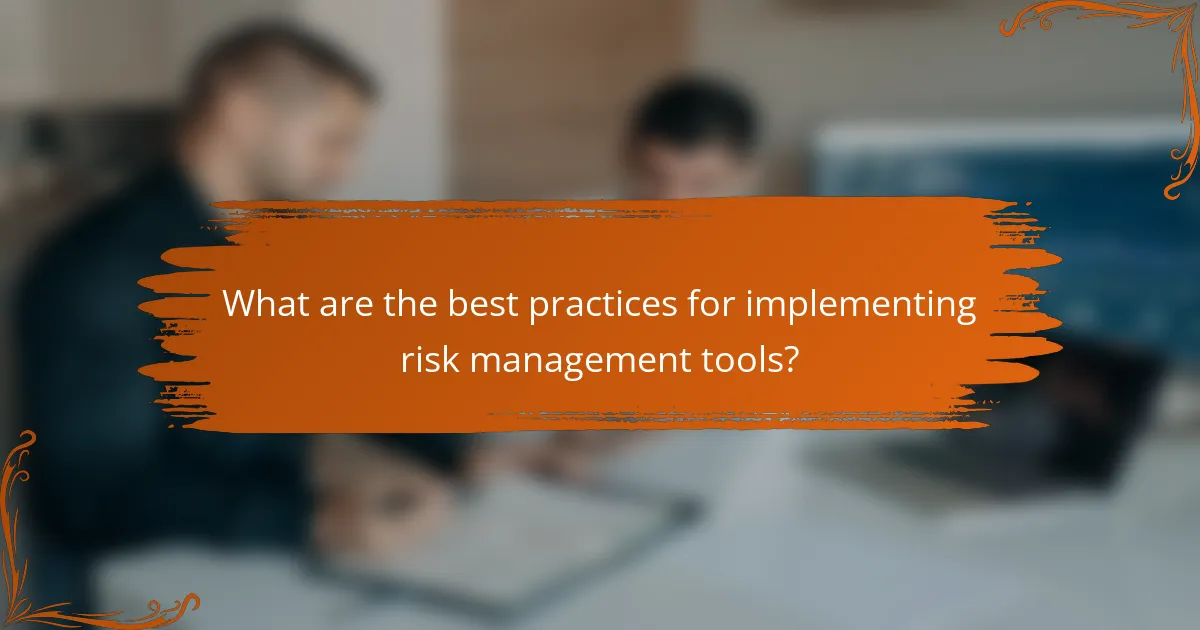 What are the best practices for implementing risk management tools?